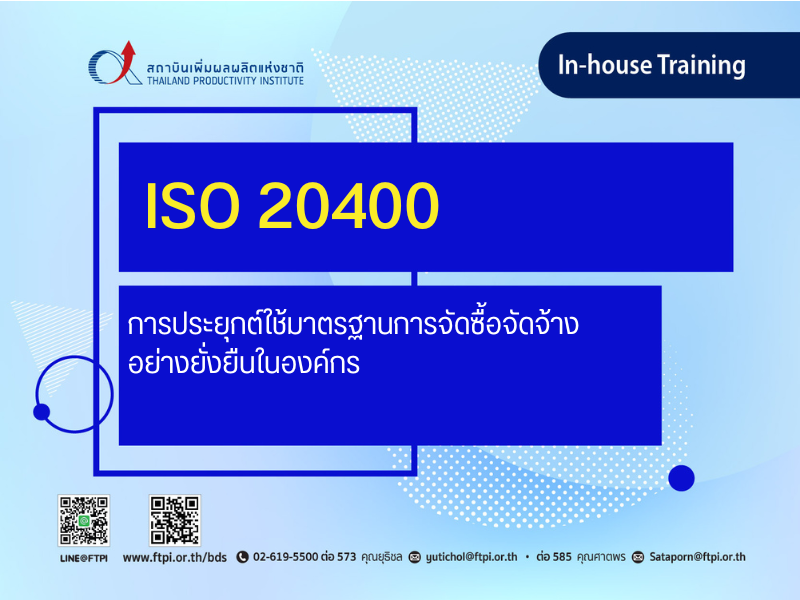 สถาบันเพิ่มผลผลิตแห่งชาติ
THAILAND PRODUCTIVITY INSTITUTE

In-house Training

ISO 20400

การประยุกต์ใช้มาตรฐานการจัดซื้อจัดจ้างอย่างยั่งยืนในองค์กร

LINE@FTPI www.ftpi.or.th/bds 02-619-5500 ต่อ 573 คุณยุธิชล yutichol@ftpi.or.th • ต่อ 585 คุณศาตพร Sataporn@ftpi.or.th